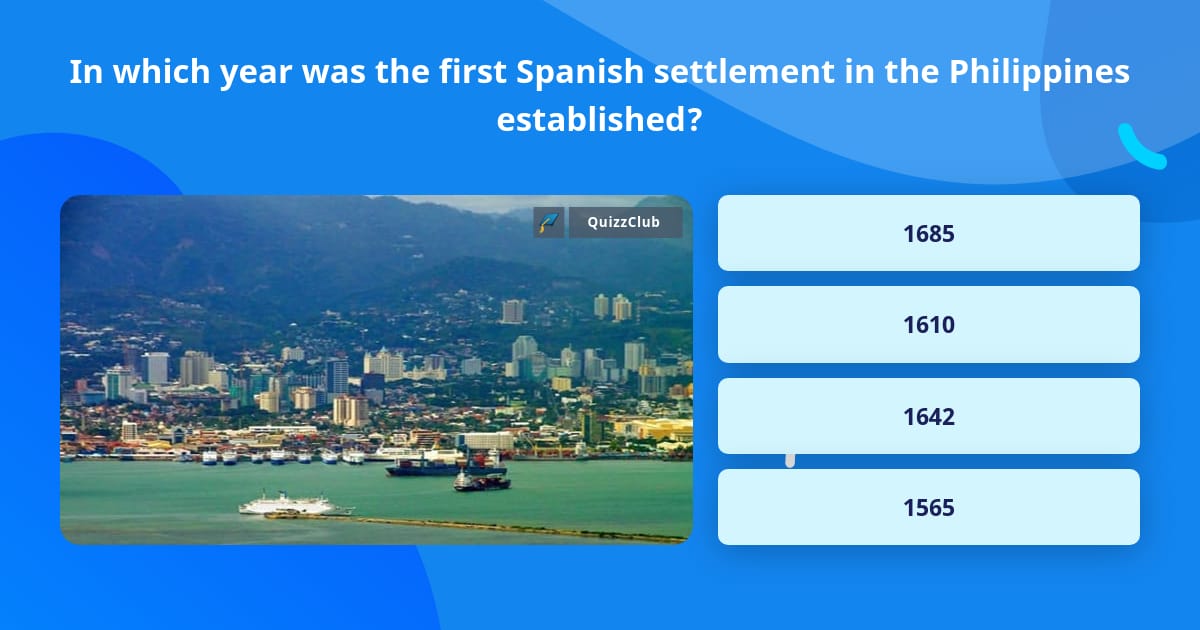 In which year was the first Spanish settlement in the Philippines established?

QuizzClub

1685

1610

1642

1565